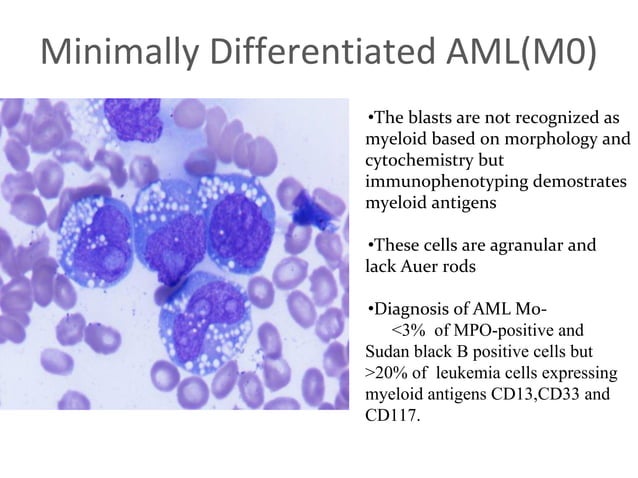 Minimally Differentiated AML(M0)

•The blasts are not recognized as myeloid based on morphology and cytochemistry but immunophenotyping demostrates myeloid antigens

•These cells are agranular and lack Auer rods

•Diagnosis of AML Mo-
<3% of MPO-positive and Sudan black B positive cells but >20% of leukemia cells expressing myeloid antigens CD13,CD33 and CD117.